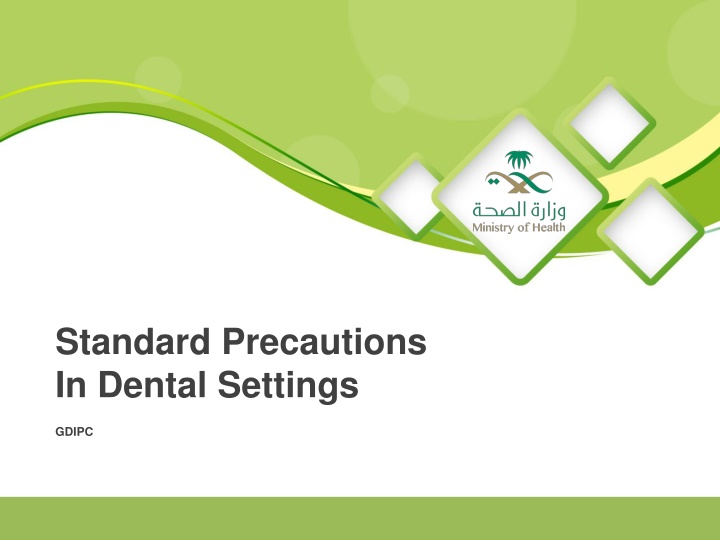 وزارة الصحة
Ministry of Health

Standard Precautions
In Dental Settings

GDIPC